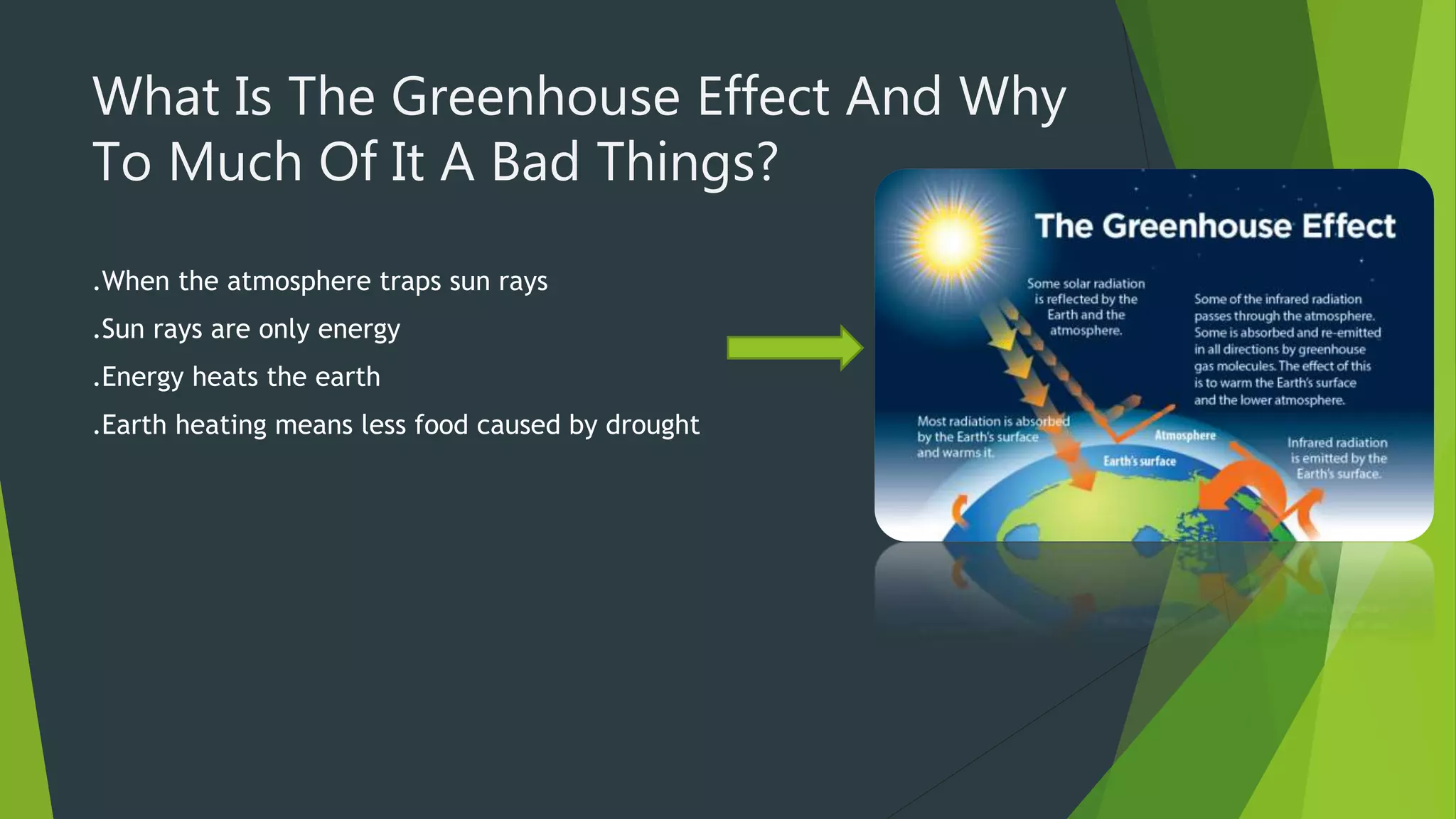 What Is The Greenhouse Effect And Why To Much Of It A Bad Things?

.When the atmosphere traps sun rays

.Sun rays are only energy

.Energy heats the earth

.Earth heating means less food caused by drought

The Greenhouse Effect

Some solar radiation is reflected by the Earth and the atmosphere.

Some of the infrared radiation passes through the atmosphere. Some is absorbed and re-emitted in all directions by greenhouse gas molecules. The effect of this is to warm the Earth's surface and the lower atmosphere.

Most radiation is absorbed by the Earth's surface and warms it.

Atmosphere

Earth's surface

Infrared radiation is emitted by the Earth's surface.